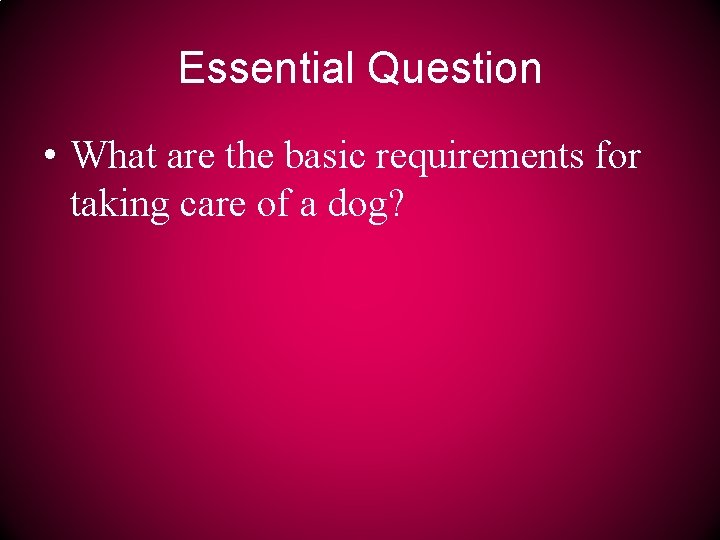 Essential Question

• What are the basic requirements for taking care of a dog?